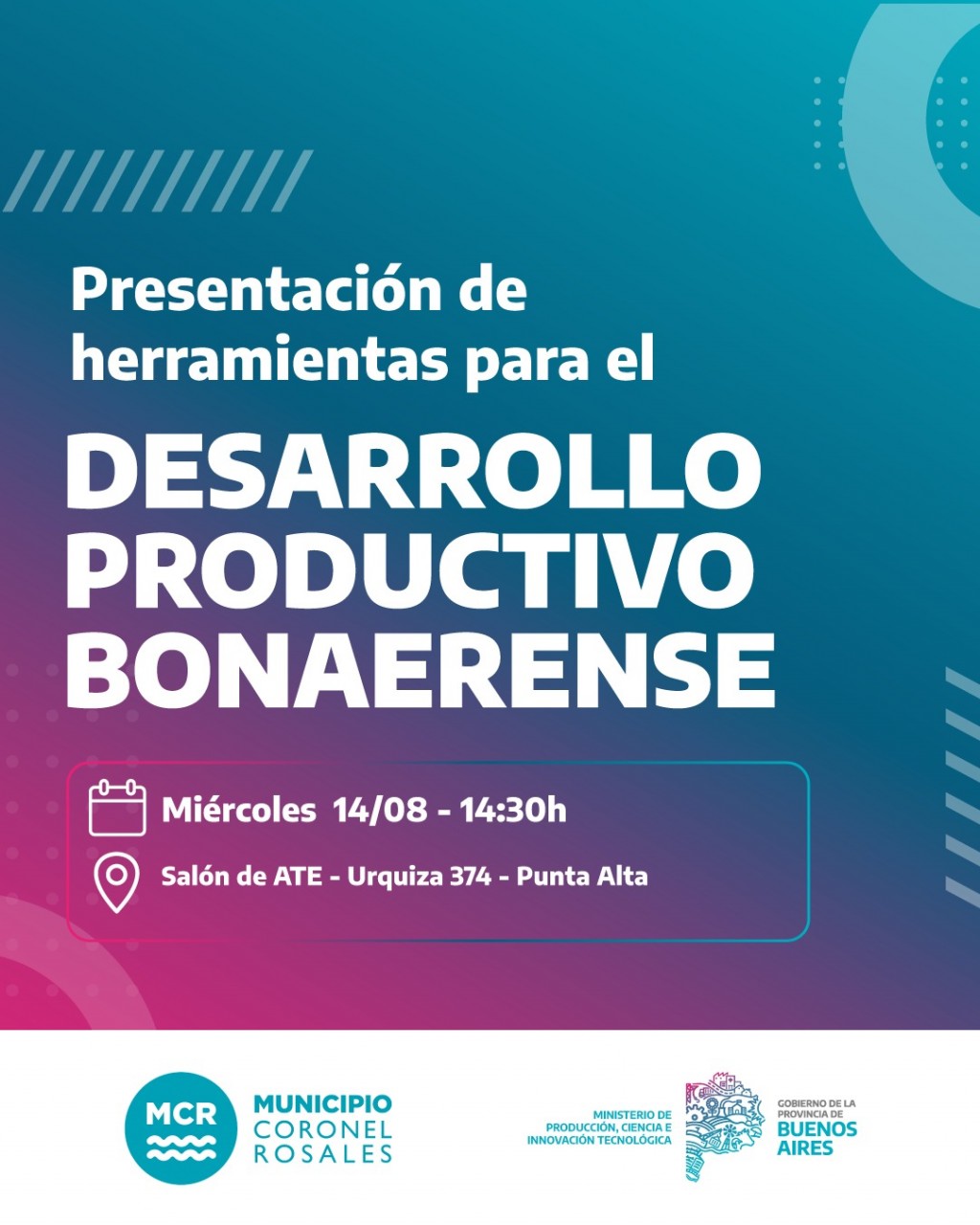 Presentación de herramientas para el

DESARROLLO PRODUCTIVO BONAERENSE

Miércoles 14/08 - 14:30h

Salón de ATE - Urquiza 374 - Punta Alta

MCR

MUNICIPIO CORONEL ROSALES

MINISTERIO DE PRODUCCIÓN, CIENCIA E INNOVACIÓN TECNOLÓGICA

GOBIERNO DE LA PROVINCIA DE BUENOS AIRES